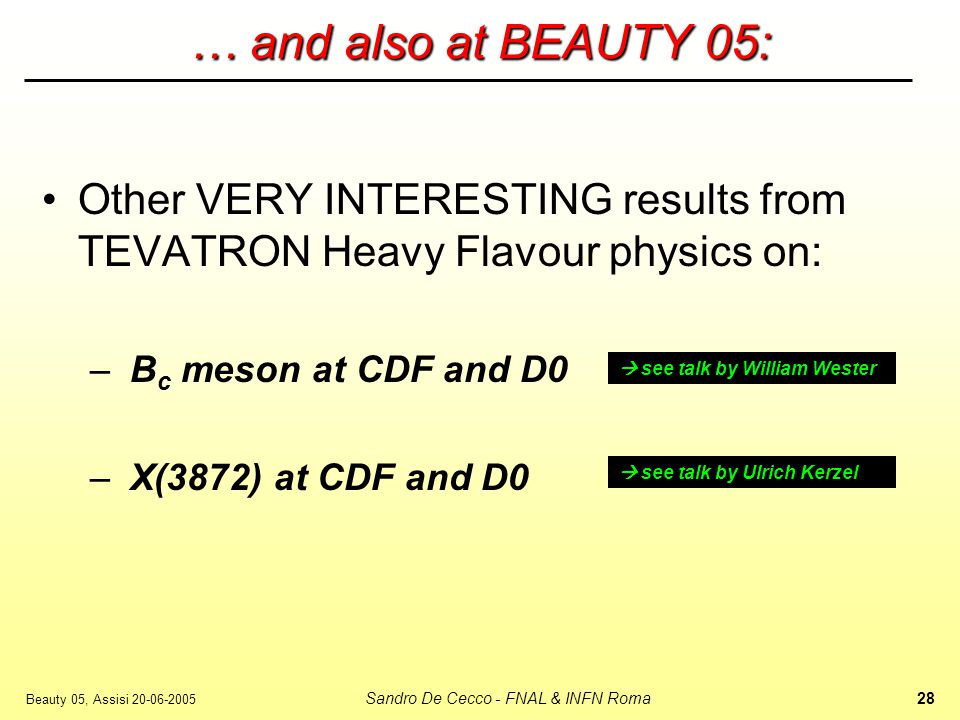 … and also at BEAUTY 05:

• Other VERY INTERESTING results from TEVATRON Heavy Flavour physics on:

– $B_c$ meson at CDF and D0

→ see talk by William Wester

– X(3872) at CDF and D0

→ see talk by Ulrich Kerzel

Beauty 05, Assisi 20-06-2005

Sandro De Cecco - FNAL & INFN Roma

28